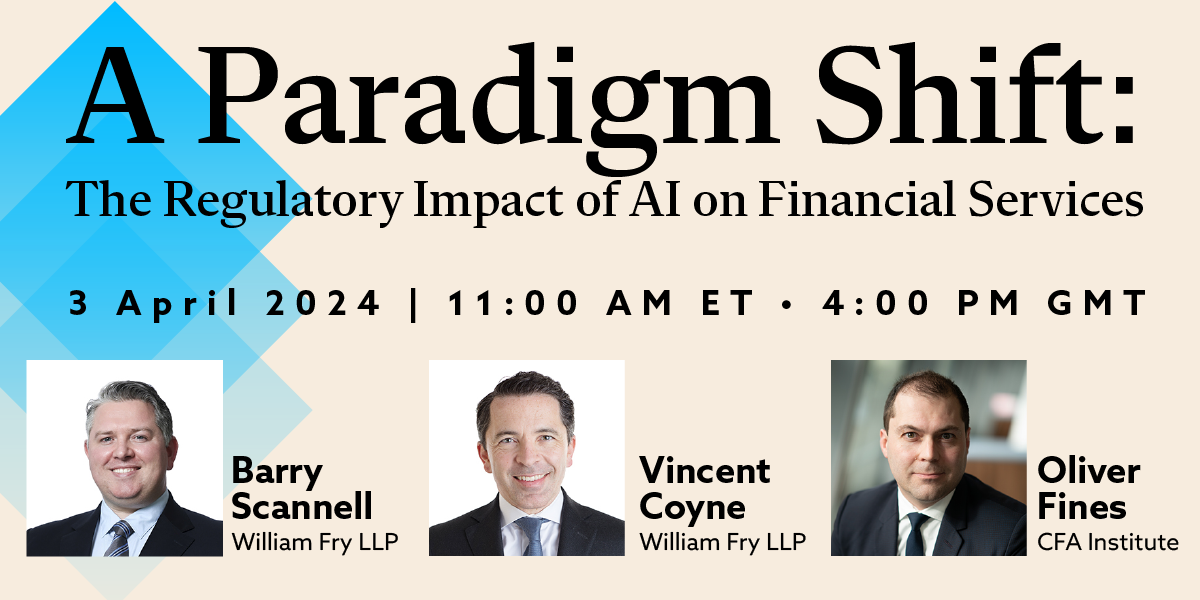 A Paradigm Shift:
The Regulatory Impact of AI on Financial Services

3 April 2024 | 11:00 AM ET • 4:00 PM GMT

Barry Scannell
William Fry LLP

Vincent Coyne
William Fry LLP

Oliver Fines
CFA Institute